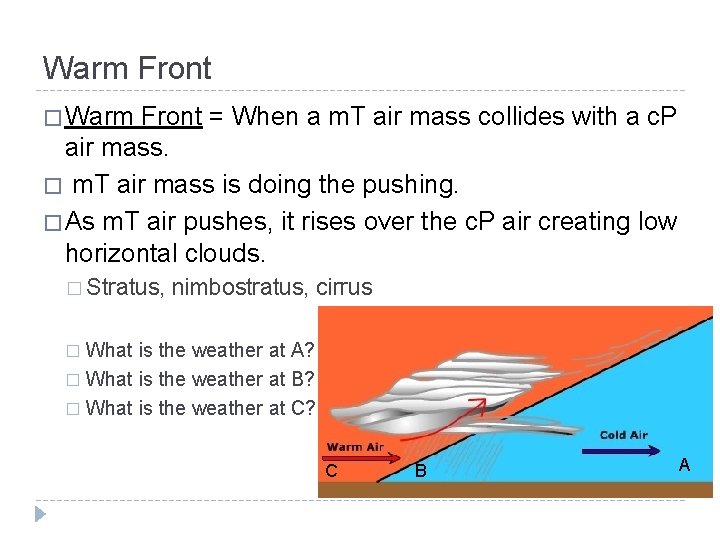 Warm Front

□ Warm Front = When a mT air mass collides with a cP air mass.

□ mT air mass is doing the pushing.

□ As mT air pushes, it rises over the cP air creating low horizontal clouds.

□ Stratus, nimbostratus, cirrus

□ What is the weather at A?

□ What is the weather at B?

□ What is the weather at C?

Warm Air
Cold Air
C
B
A